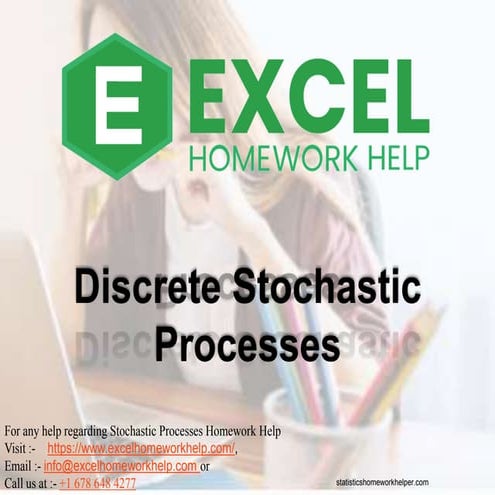 E EXCEL
HOMEWORK HELP

Discrete Stochastic Processes

For any help regarding Stochastic Processes Homework Help
Visit :- https://www.excelhomeworkhelp.com/,
Email :- info@excelhomeworkhelp.com or
Call us at :- +1 678 648 4277

statisticshomeworkhelper.com